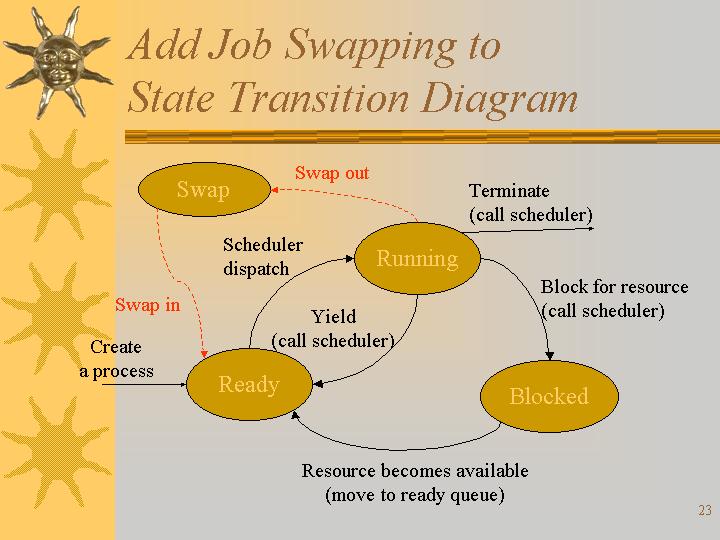 Add Job Swapping to State Transition Diagram

Swap

Swap out

Terminate (call scheduler)

Scheduler dispatch

Running

Block for resource (call scheduler)

Swap in

Yield (call scheduler)

Create a process

Ready

Blocked

Resource becomes available (move to ready queue)

23